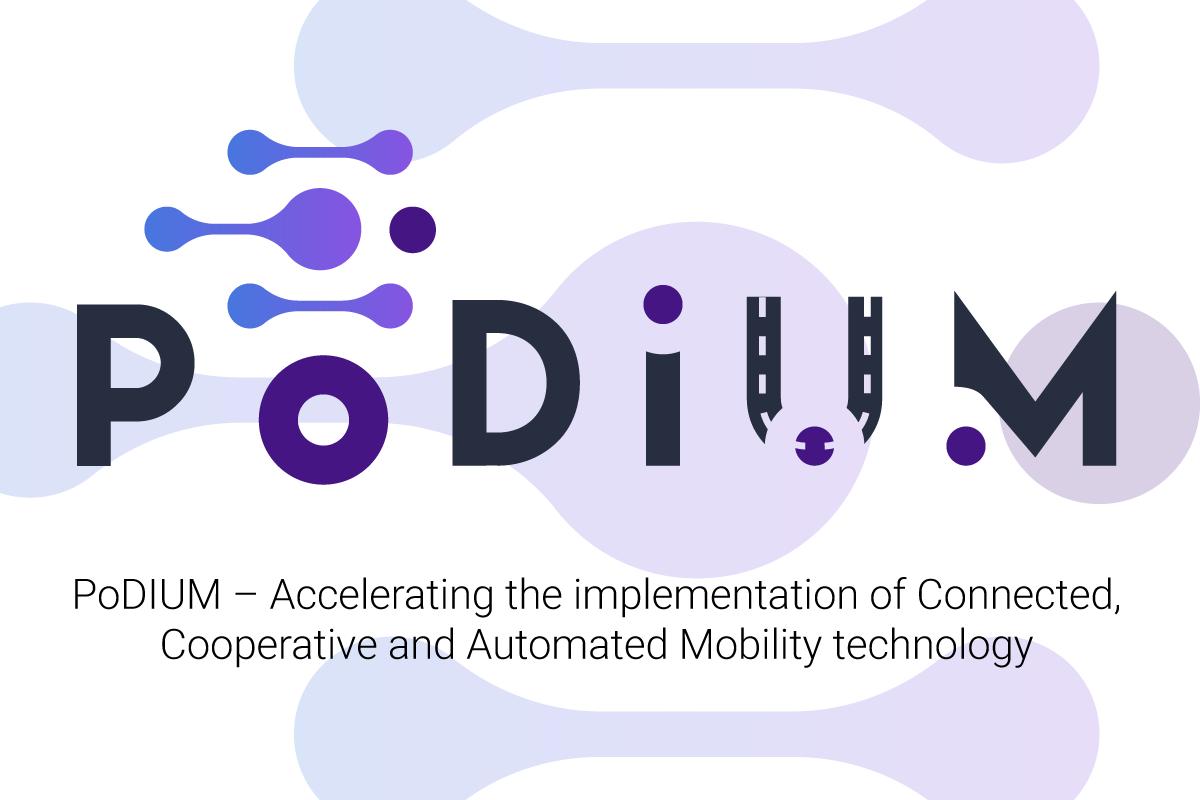 PoDIUM

PoDIUM – Accelerating the implementation of Connected, Cooperative and Automated Mobility technology